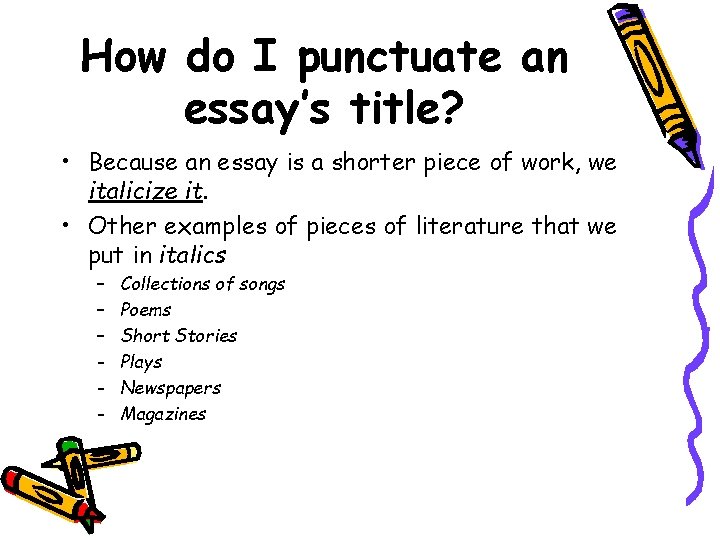 How do I punctuate an essay's title?

• Because an essay is a shorter piece of work, we italicize it.

• Other examples of pieces of literature that we put in italics
– Collections of songs
– Poems
– Short Stories
– Plays
– Newspapers
– Magazines